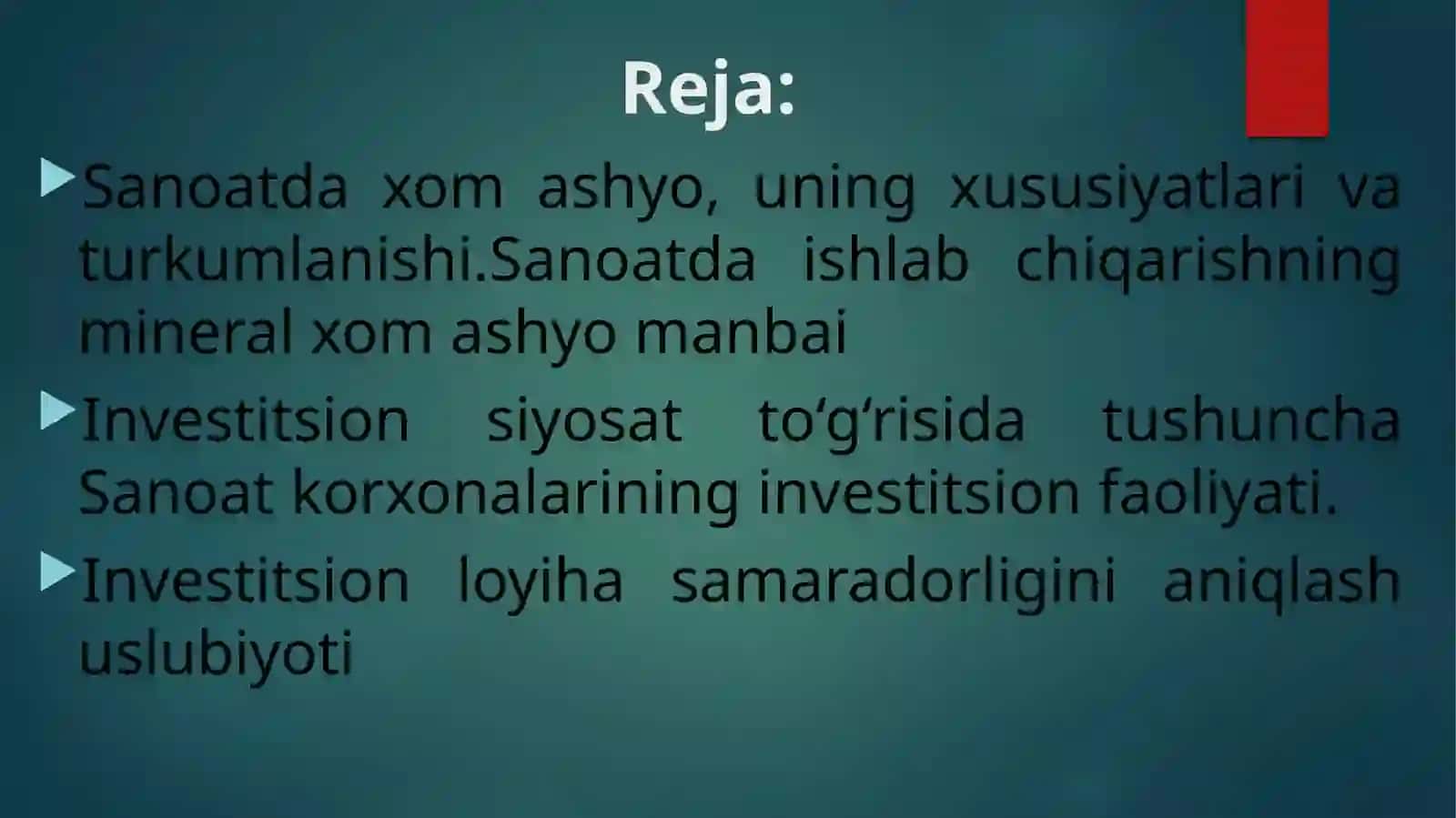 Reja:

Sanoatda xom ashyo, uning xususiyatlari va turkumlanishi.Sanoatda ishlab chiqarishning mineral xom ashyo manbai

Investitsion siyosat to‘g‘risida tushuncha Sanoat korxonalarining investitsion faoliyati.

Investitsion loyiha samaradorligini aniqlash uslubiyoti